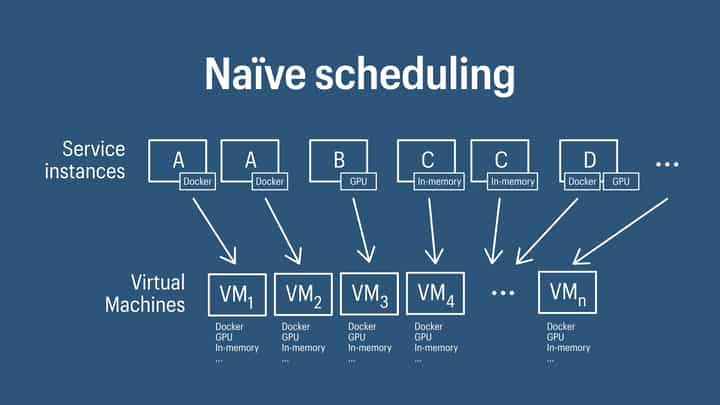 Naïve scheduling

Service instances

A Docker
A Docker
B GPU
C In-memory
C In-memory
D Docker GPU
...

Virtual Machines

$VM_1$
Docker
GPU
In-memory
...

$VM_2$
Docker
GPU
In-memory
...

$VM_3$
Docker
GPU
In-memory
...

$VM_4$
Docker
GPU
In-memory
...

...

$VM_n$
Docker
GPU
In-memory
...